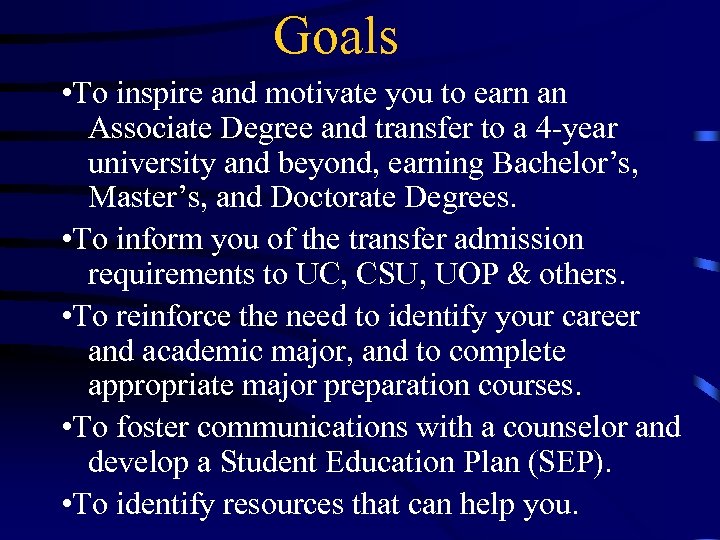 Goals

•To inspire and motivate you to earn an Associate Degree and transfer to a 4-year university and beyond, earning Bachelor’s, Master’s, and Doctorate Degrees.

•To inform you of the transfer admission requirements to UC, CSU, UOP & others.

•To reinforce the need to identify your career and academic major, and to complete appropriate major preparation courses.

•To foster communications with a counselor and develop a Student Education Plan (SEP).

•To identify resources that can help you.